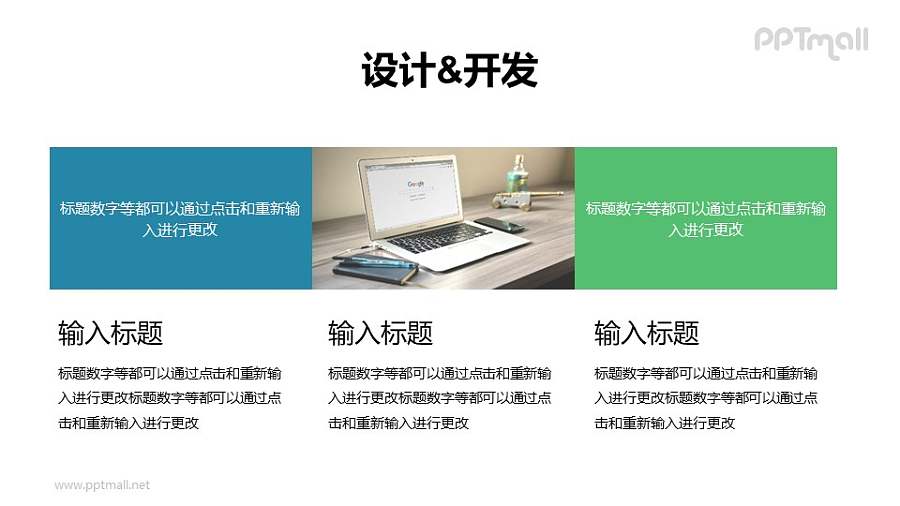 PPTmall

设计&开发

标题数字等都可以通过点击和重新输入进行更改

Google

标题数字等都可以通过点击和重新输入进行更改

输入标题

标题数字等都可以通过点击和重新输入进行更改标题数字等都可以通过点击和重新输入进行更改

输入标题

标题数字等都可以通过点击和重新输入进行更改标题数字等都可以通过点击和重新输入进行更改

输入标题

标题数字等都可以通过点击和重新输入进行更改标题数字等都可以通过点击和重新输入进行更改

www.pptmall.net